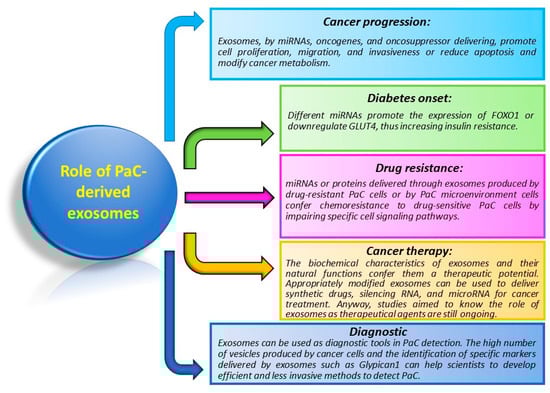 Role of PaC-derived exosomes

Cancer progression:

Exosomes, by miRNAs, oncogenes, and oncosuppressor delivering, promote cell proliferation, migration, and invasiveness or reduce apoptosis and modify cancer metabolism.

Diabetes onset:

Different miRNAs promote the expression of FOXO1 or downregulate GLUT4, thus increasing insulin resistance.

Drug resistance:

miRNAs or proteins delivered through exosomes produced by drug-resistant PaC cells or by PaC microenvironment cells confer chemoresistance to drug-sensitive PaC cells by impairing specific cell signaling pathways.

Cancer therapy:

The biochemical characteristics of exosomes and their natural functions confer them a therapeutic potential. Appropriately modified exosomes can be used to deliver synthetic drugs, silencing RNA, and microRNA for cancer treatment. Anyway, studies aimed to know the role of exosomes as therapeutical agents are still ongoing.

Diagnostic

Exosomes can be used as diagnostic tools in PaC detection. The high number of vesicles produced by cancer cells and the identification of specific markers delivered by exosomes such as Glypican1 can help scientists to develop efficient and less invasive methods to detect PaC.